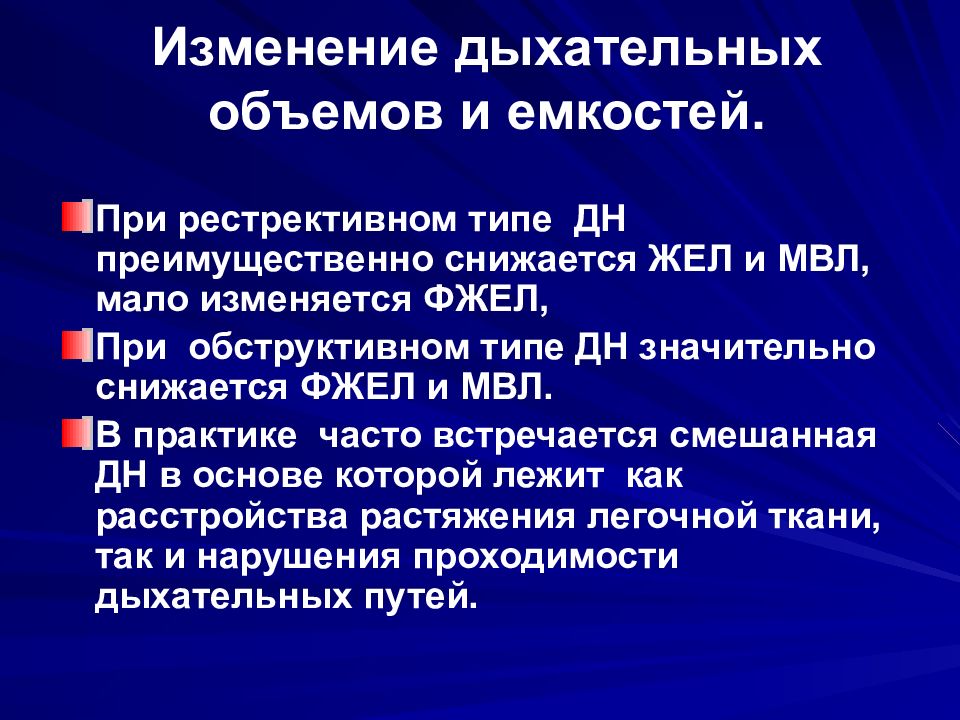 Изменение дыхательных объемов и емкостей.

При рестрективном типе ДН преимущественно снижается ЖЕЛ и МВЛ, мало изменяется ФЖЕЛ,

При обструктивном типе ДН значительно снижается ФЖЕЛ и МВЛ.

В практике часто встречается смешанная ДН в основе которой лежит как расстройства растяжения легочной ткани, так и нарушения проходимости дыхательных путей.